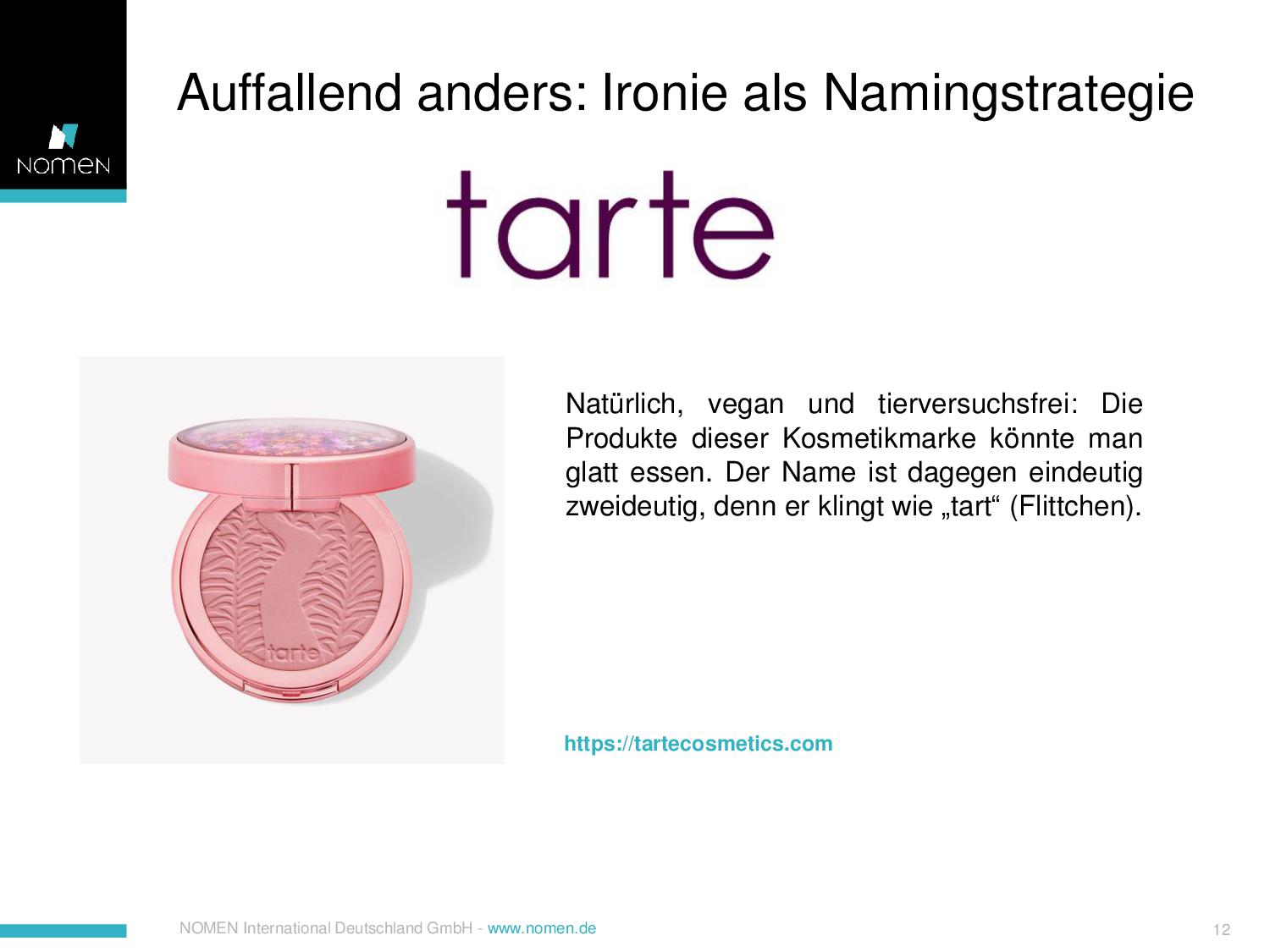 NOMEN

Auffallend anders: Ironie als Namingstrategie

tarte

tarte

Natürlich, vegan und tierversuchsfrei: Die Produkte dieser Kosmetikmarke könnte man glatt essen. Der Name ist dagegen eindeutig zweideutig, denn er klingt wie „tart“ (Flittchen).

https://tartecosmetics.com

NOMEN International Deutschland GmbH - www.nomen.de

12